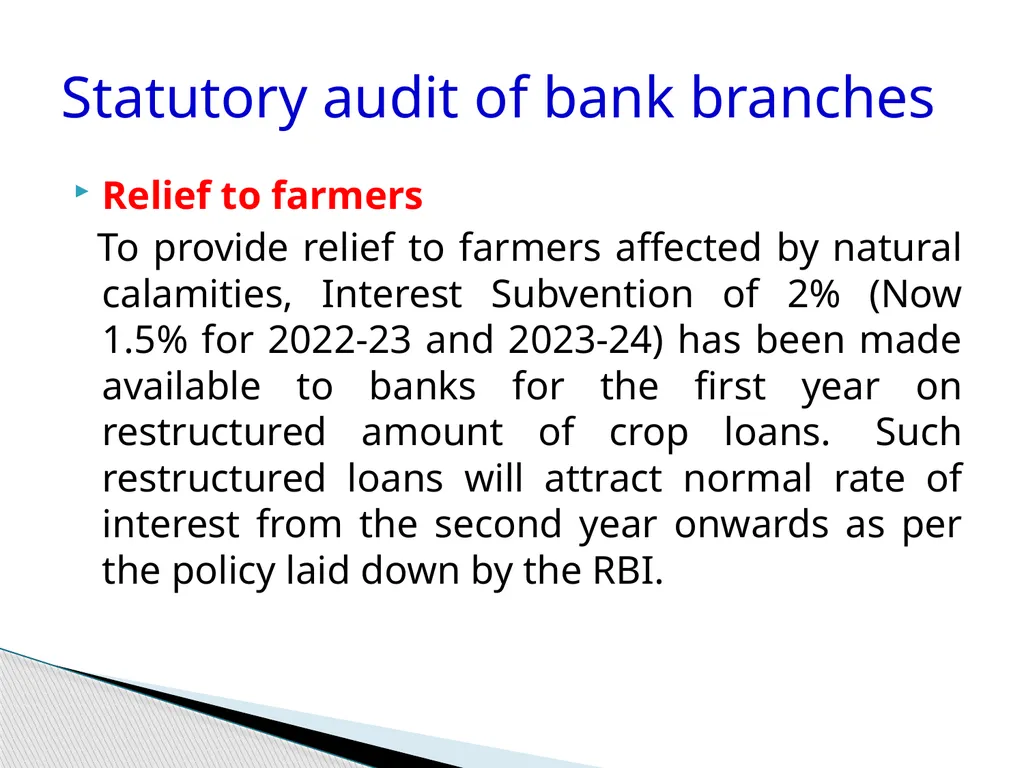 Statutory audit of bank branches

Relief to farmers

To provide relief to farmers affected by natural calamities, Interest Subvention of 2% (Now 1.5% for 2022-23 and 2023-24) has been made available to banks for the first year on restructured amount of crop loans. Such restructured loans will attract normal rate of interest from the second year onwards as per the policy laid down by the RBI.